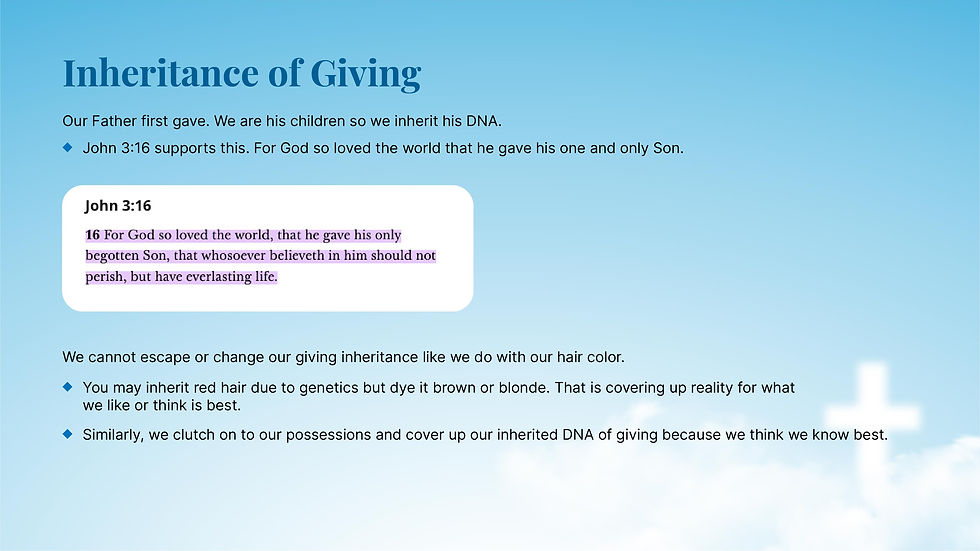 Inheritance of Giving

Our Father first gave. We are his children so we inherit his DNA.

◆ John 3:16 supports this. For God so loved the world that he gave his one and only Son.

John 3:16

16 For God so loved the world, that he gave his only begotten Son, that whosoever believeth in him should not perish, but have everlasting life.

We cannot escape or change our giving inheritance like we do with our hair color.

◆ You may inherit red hair due to genetics but dye it brown or blonde. That is covering up reality for what we like or think is best.

◆ Similarly, we clutch on to our possessions and cover up our inherited DNA of giving because we think we know best.